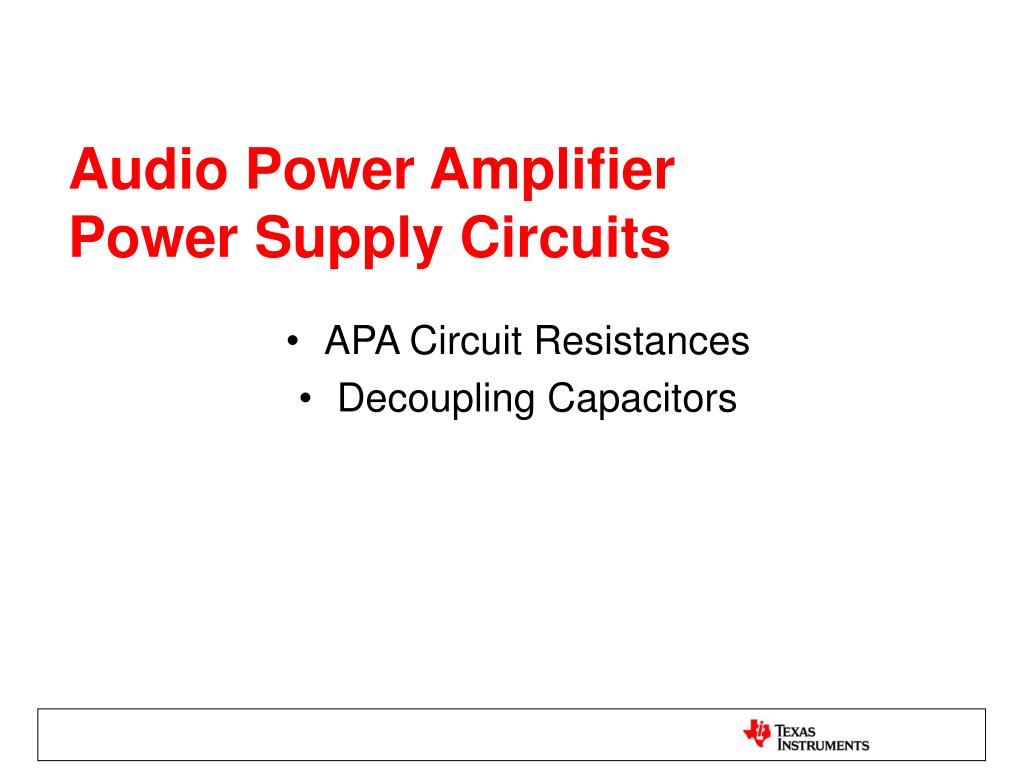 Audio Power Amplifier
Power Supply Circuits

• APA Circuit Resistances
• Decoupling Capacitors

TEXAS INSTRUMENTS